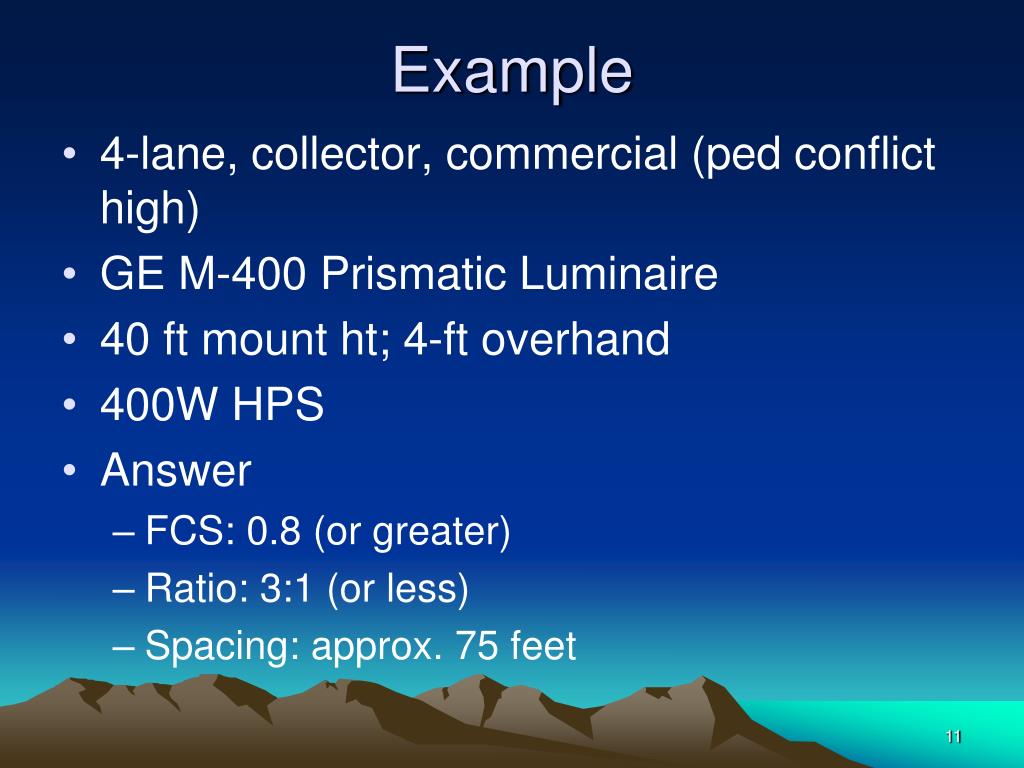 Example

• 4-lane, collector, commercial (ped conflict high)
• GE M-400 Prismatic Luminaire
• 40 ft mount ht; 4-ft overhand
• 400W HPS
• Answer
– FCS: 0.8 (or greater)
– Ratio: 3:1 (or less)
– Spacing: approx. 75 feet

11